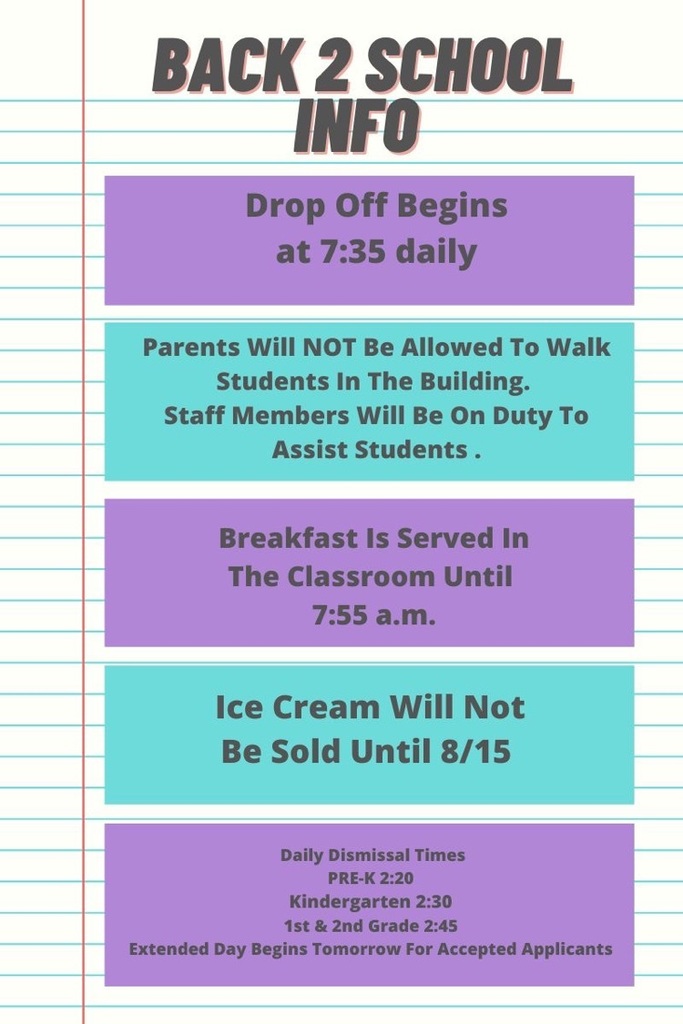 BACK 2 SCHOOL INFO

Drop Off Begins at 7:35 daily

Parents Will NOT Be Allowed To Walk Students In The Building.
Staff Members Will Be On Duty To Assist Students .

Breakfast Is Served In The Classroom Until 7:55 a.m.

Ice Cream Will Not Be Sold Until 8/15

Daily Dismissal Times
PRE-K 2:20
Kindergarten 2:30
1st & 2nd Grade 2:45
Extended Day Begins Tomorrow For Accepted Applicants